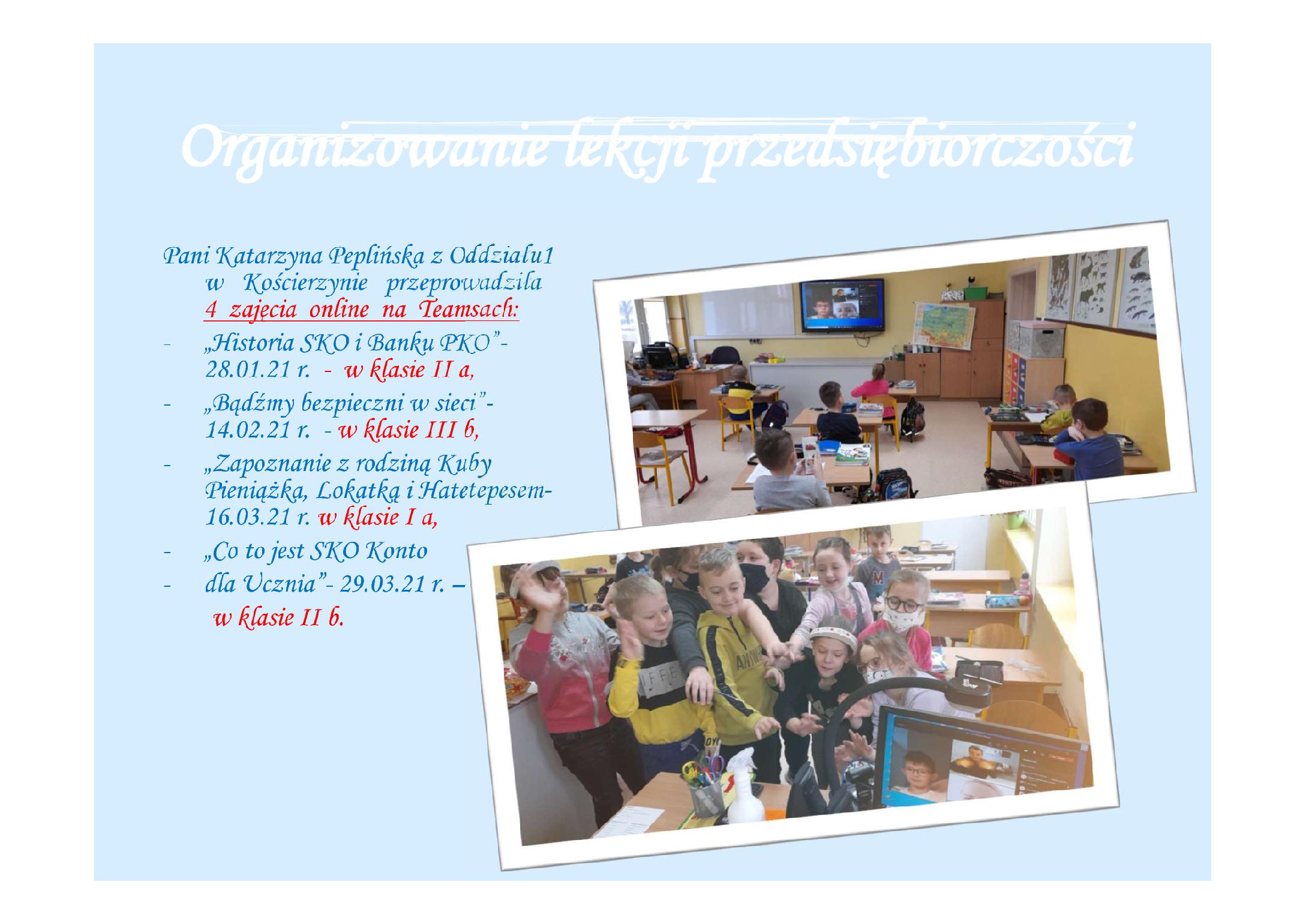 Organizowanie lekcji przedsiębiorczości

Pani Katarzyna Peplińska z Oddziału1 w Kościerzynie przeprowadziła 4 zajęcia online na Teamsach:

- „Historia SKO i Banku PKO"- 28.01.21 r. - w klasie II a,
- „Bądźmy bezpieczni w sieci"- 14.02.21 r. - w klasie III b,
- „Zapoznanie z rodziną Kuby Pieniążka, Lokatką i Hatetepesem- 16.03.21 r. w klasie I a,
- „Co to jest SKO Konto
- dla Ucznia"- 29.03.21 r. – w klasie II b.